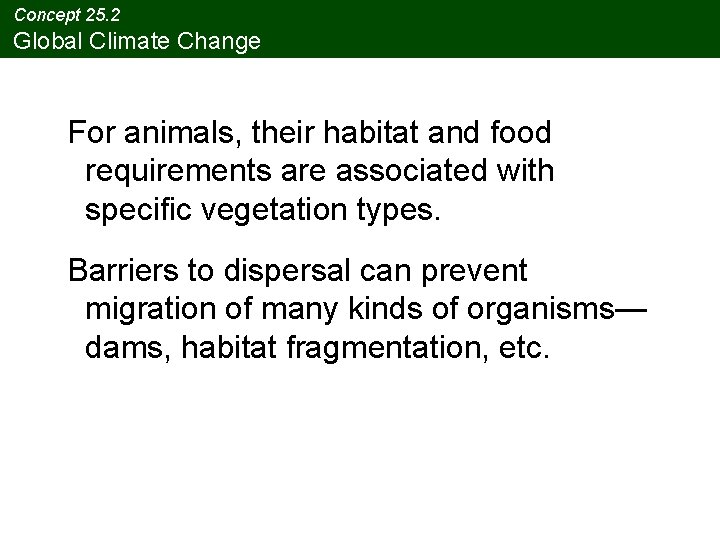 Concept 25.2
Global Climate Change

For animals, their habitat and food requirements are associated with specific vegetation types.

Barriers to dispersal can prevent migration of many kinds of organisms—dams, habitat fragmentation, etc.